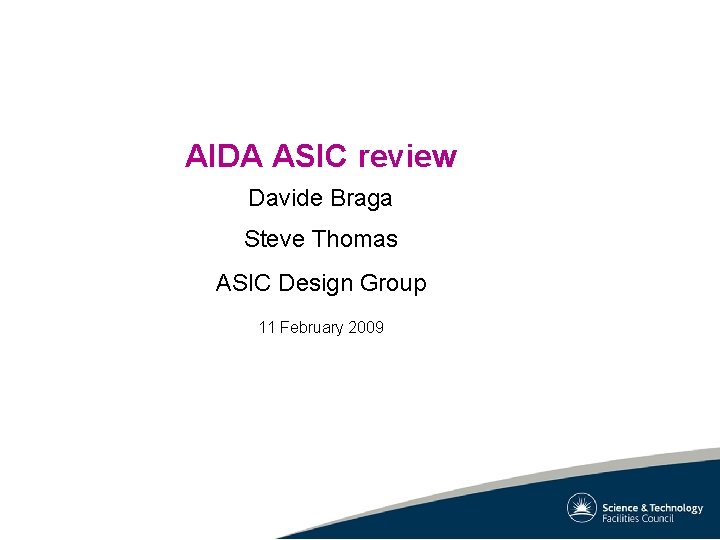 AIDA ASIC review

Davide Braga

Steve Thomas

ASIC Design Group

11 February 2009

Science & Technology Facilities Council